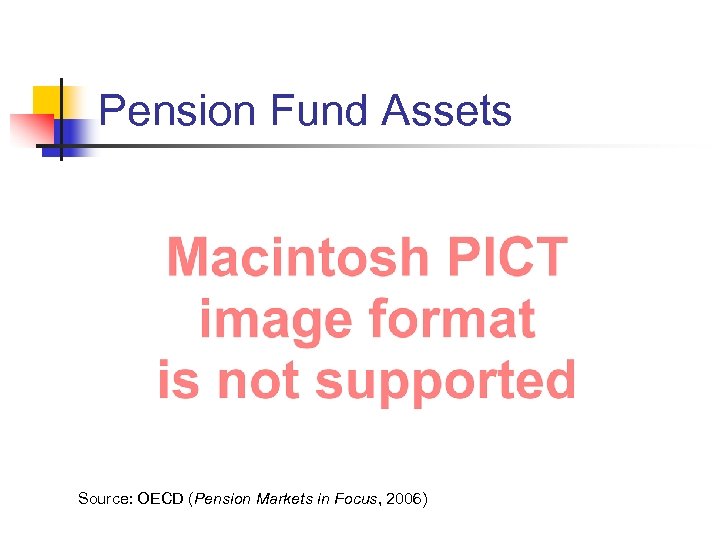 Pension Fund Assets

Macintosh PICT image format is not supported

Source: OECD (Pension Markets in Focus, 2006)